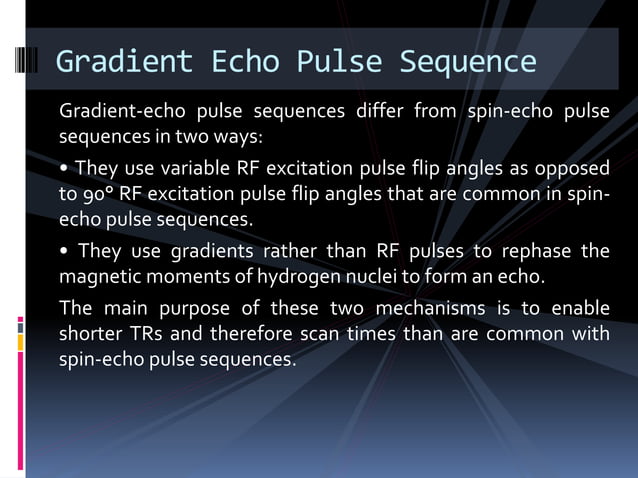 Gradient Echo Pulse Sequence

Gradient-echo pulse sequences differ from spin-echo pulse sequences in two ways:

• They use variable RF excitation pulse flip angles as opposed to 90° RF excitation pulse flip angles that are common in spin-echo pulse sequences.

• They use gradients rather than RF pulses to rephase the magnetic moments of hydrogen nuclei to form an echo.

The main purpose of these two mechanisms is to enable shorter TRs and therefore scan times than are common with spin-echo pulse sequences.